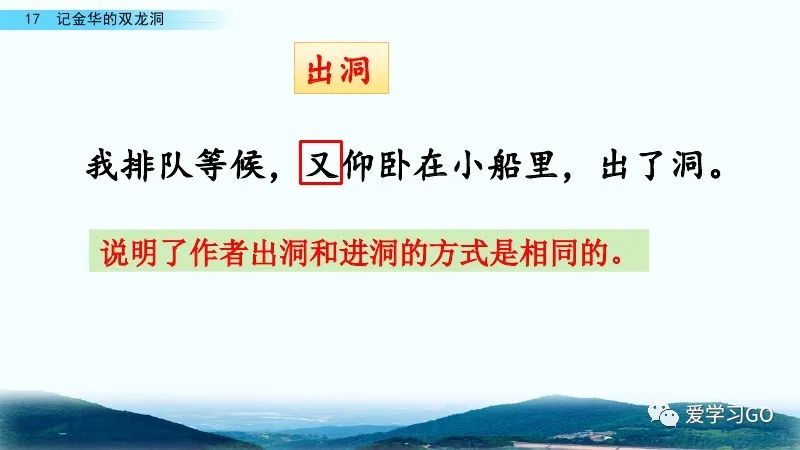 17 记金华的双龙洞

出洞

我排队等候，又仰卧在小船里，出了洞。

说明了作者出洞和进洞的方式是相同的。

爱学习GO